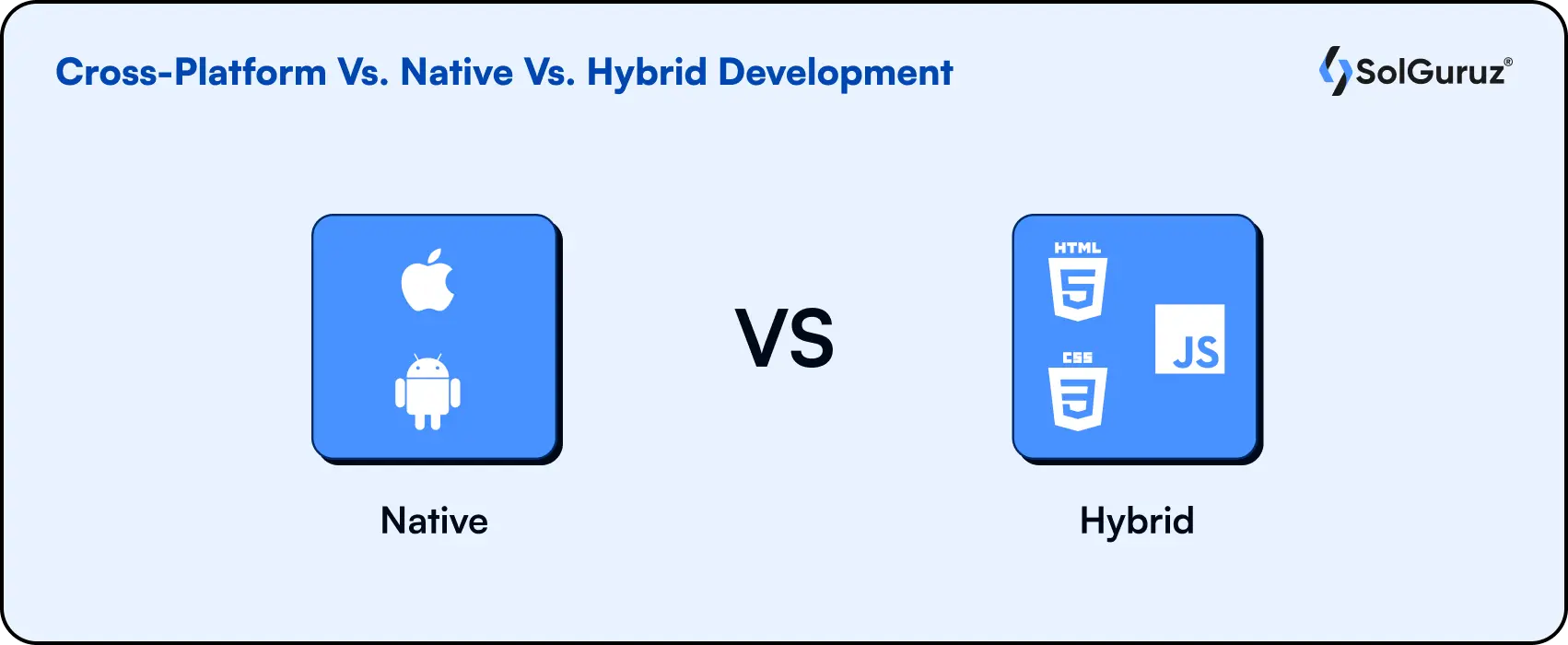 Cross-Platform Vs. Native Vs. Hybrid Development

SolGuruz®

VS

HTML
5
CSS
3
JS

Native

Hybrid